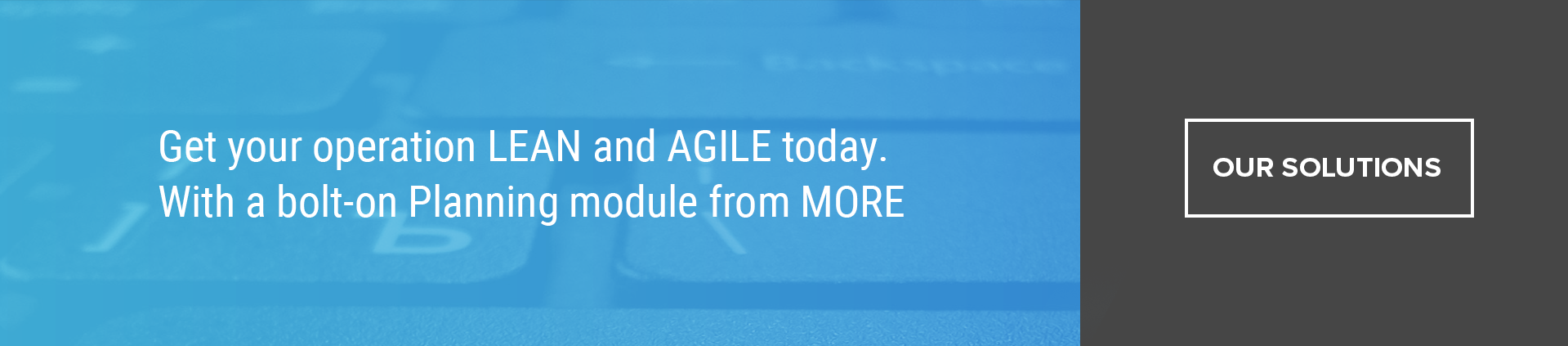 Get your operation LEAN and AGILE today.
With a bolt-on Planning module from MORE

OUR SOLUTIONS